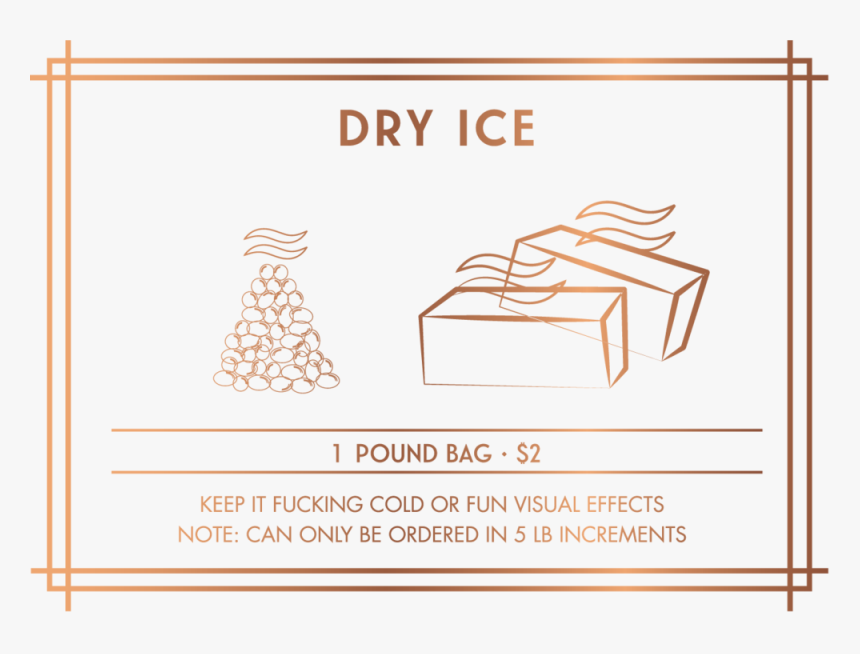 DRY ICE

1 POUND BAG · $2

KEEP IT FUCKING COLD OR FUN VISUAL EFFECTS
NOTE: CAN ONLY BE ORDERED IN 5 LB INCREMENTS